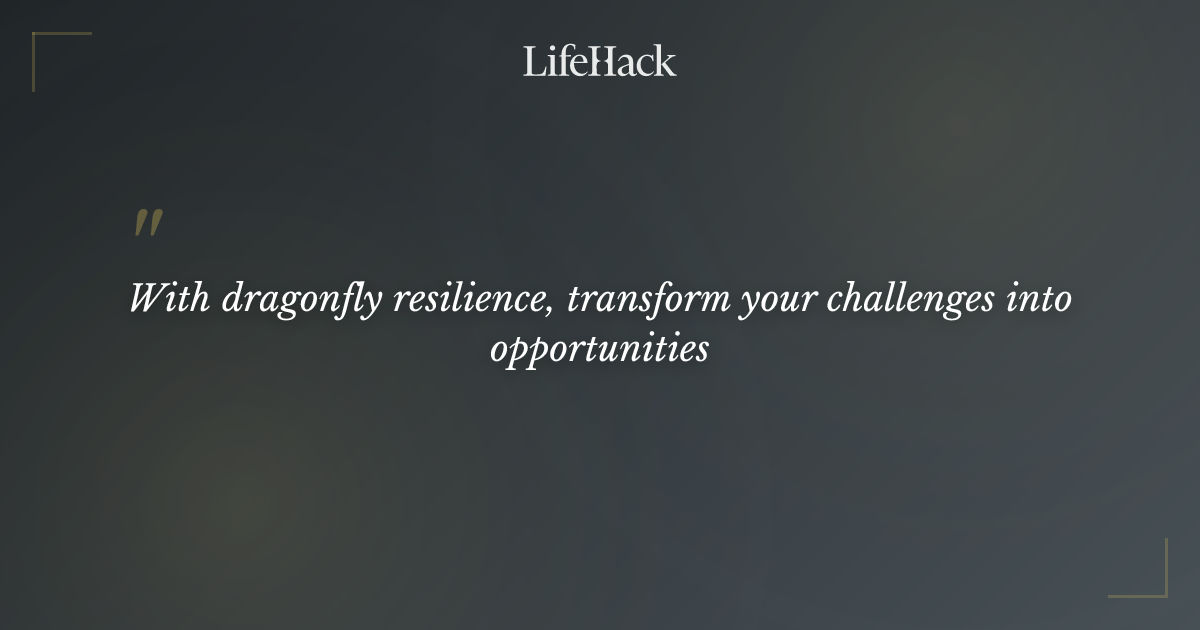 LifeHack

"

With dragonfly resilience, transform your challenges into opportunities